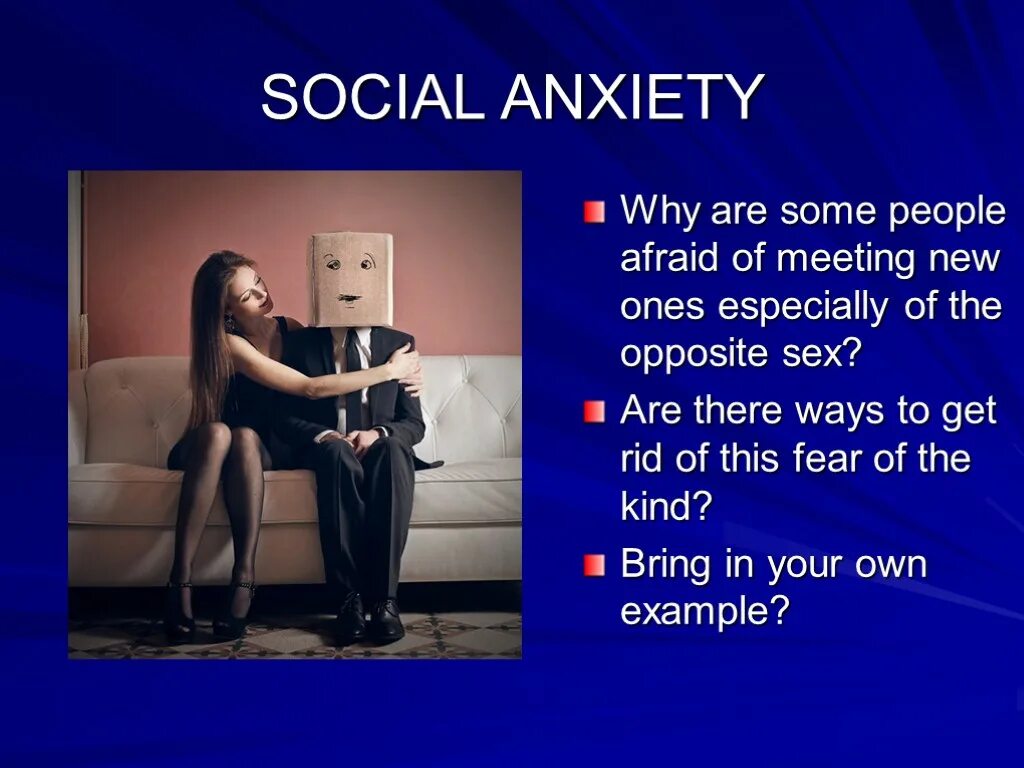 SOCIAL ANXIETY

Why are some people afraid of meeting new ones especially of the opposite sex?

Are there ways to get rid of this fear of the kind?

Bring in your own example?